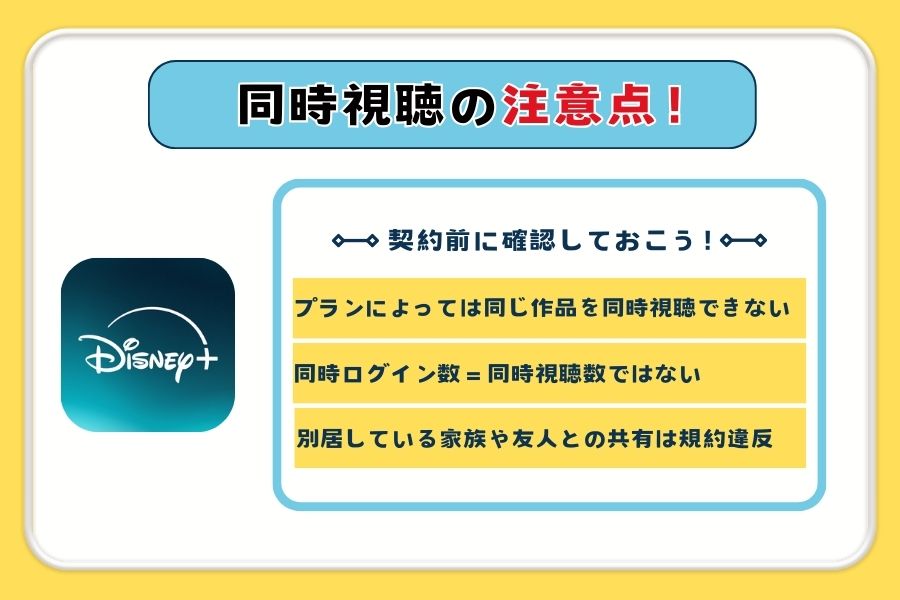 同時視聴の注意点！

Disney+

契約前に確認しておこう！

プランによっては同じ作品を同時視聴できない

同時ログイン数＝同時視聴数ではない

別居している家族や友人との共有は規約違反